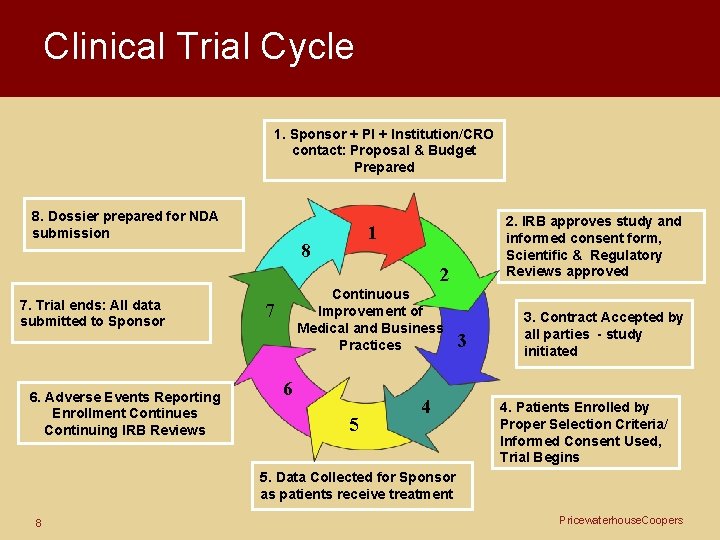 Clinical Trial Cycle

1. Sponsor + PI + Institution/CRO contact: Proposal & Budget Prepared

2. IRB approves study and informed consent form, Scientific & Regulatory Reviews approved

3. Contract Accepted by all parties - study initiated

4. Patients Enrolled by Proper Selection Criteria/ Informed Consent Used, Trial Begins

5. Data Collected for Sponsor as patients receive treatment

6. Adverse Events Reporting Enrollment Continues Continuing IRB Reviews

7. Trial ends: All data submitted to Sponsor

8. Dossier prepared for NDA submission

1
2
3
4
5
6
7
8

Continuous Improvement of Medical and Business Practices

8

PricewaterhouseCoopers